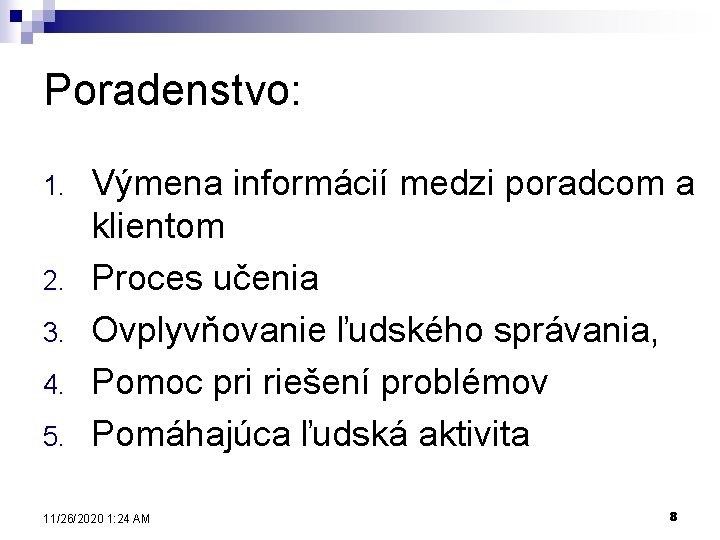 Poradenstvo:

1. Výmena informácií medzi poradcom a klientom
2. Proces učenia
3. Ovplyvňovanie ľudského správania,
4. Pomoc pri riešení problémov
5. Pomáhajúca ľudská aktivita

11/26/2020 1:24 AM

8